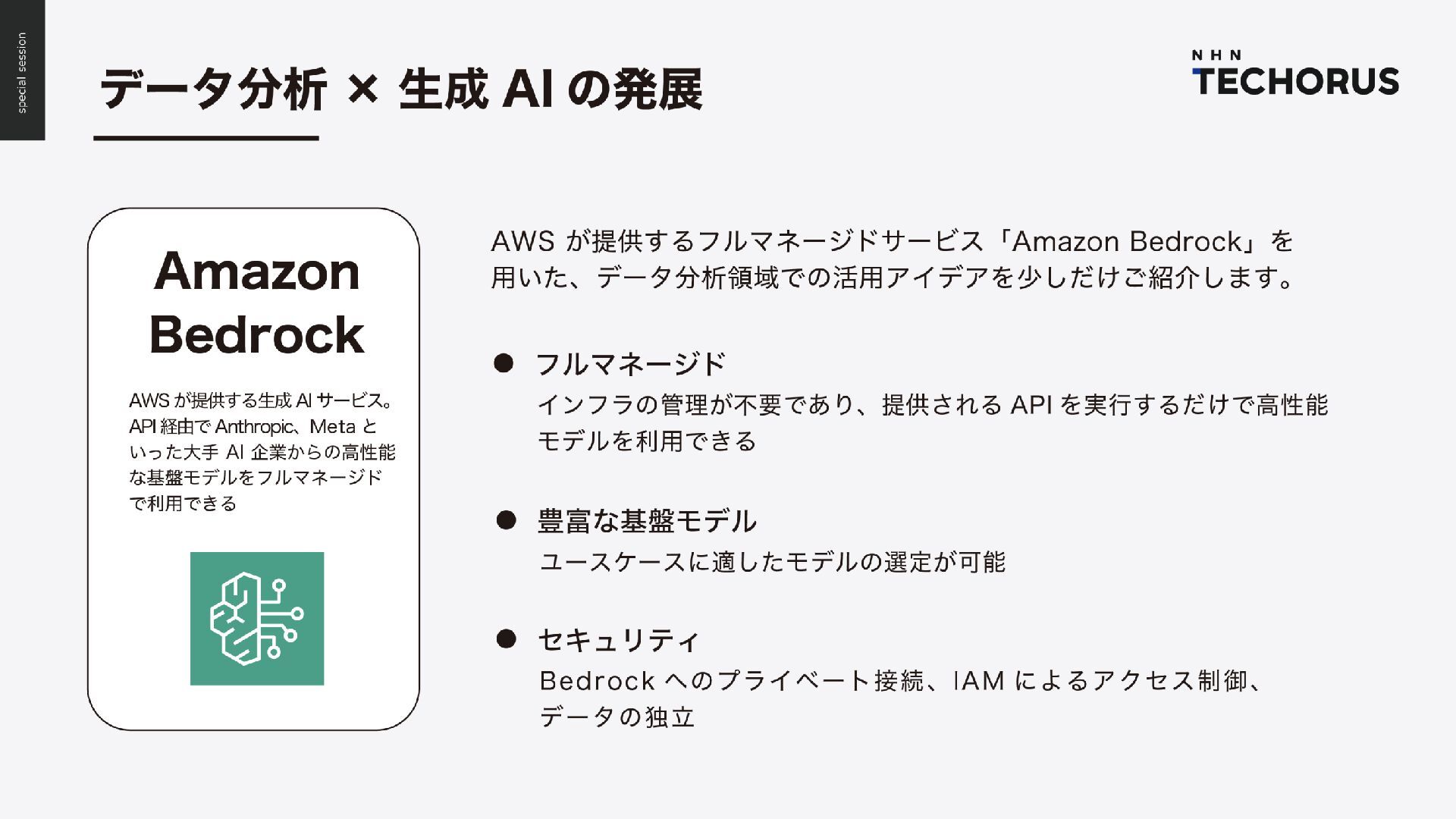 special session

データ分析 × 生成 AI の発展

NHN TECHORUS

Amazon Bedrock

AWS が提供する生成 AI サービス。API 経由で Anthropic、Meta といった大手 AI 企業からの高性能な基盤モデルをフルマネージドで利用できる

AWS が提供するフルマネージドサービス「Amazon Bedrock」を用いた、データ分析領域での活用アイデアを少しだけご紹介します。

● フルマネージド
インフラの管理が不要であり、提供される API を実行するだけで高性能モデルを利用できる

● 豊富な基盤モデル
ユースケースに適したモデルの選定が可能

● セキュリティ
Bedrock へのプライベート接続、IAM によるアクセス制御、データの独立